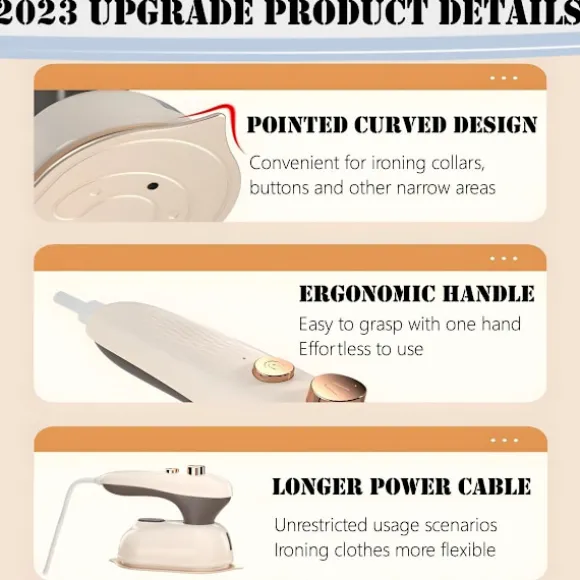 2023 UPGRADE PRODUCT DETAILS

POINTED CURVED DESIGN
Convenient for ironing collars, buttons and other narrow areas

ERGONOMIC HANDLE
Easy to grasp with one hand
Effortless to use

LONGER POWER CABLE
Unrestricted usage scenarios
Ironing clothes more flexible